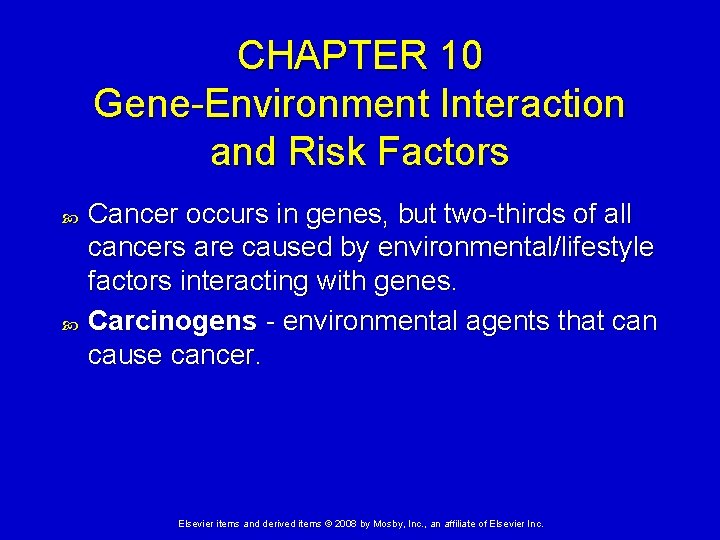 CHAPTER 10
Gene-Environment Interaction and Risk Factors

Cancer occurs in genes, but two-thirds of all cancers are caused by environmental/lifestyle factors interacting with genes.

Carcinogens - environmental agents that can cause cancer.

Elsevier items and derived items © 2008 by Mosby, Inc., an affiliate of Elsevier Inc.